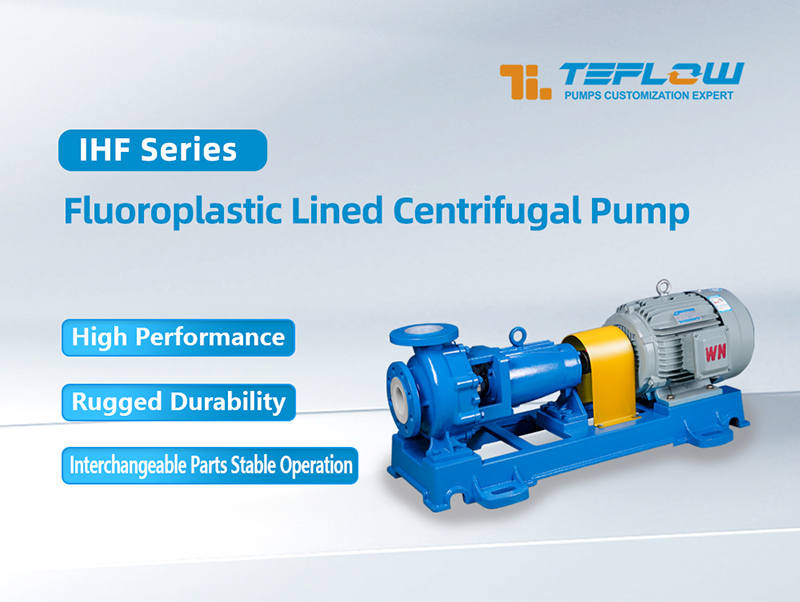 TEFLOW
PUMPS CUSTOMIZATION EXPERT

IHF Series

Fluoroplastic Lined Centrifugal Pump

High Performance

Rugged Durability

Interchangeable Parts Stable Operation

WN